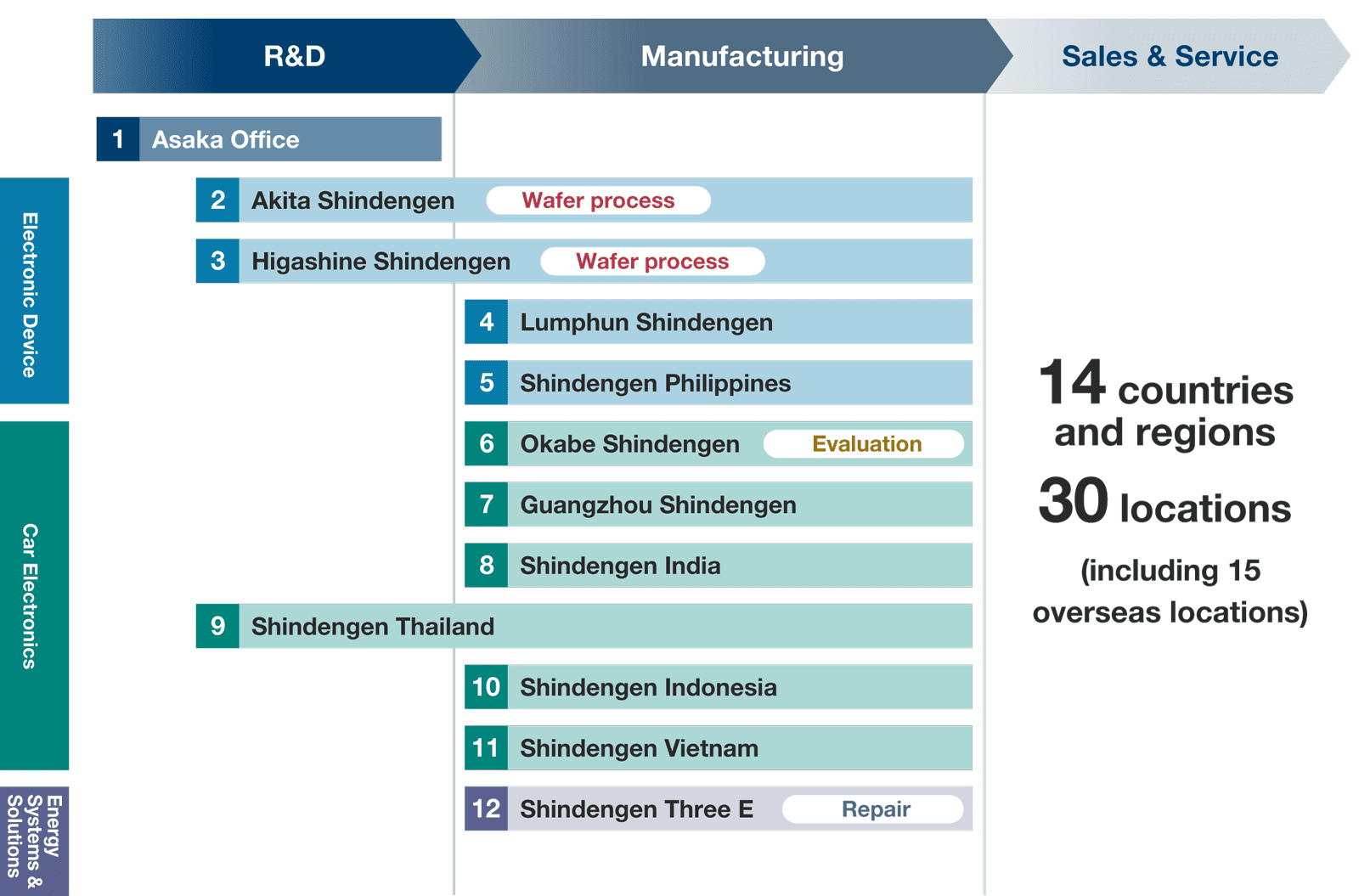 R&D

Manufacturing

Sales & Service

Electronic Device

Car Electronics

Energy Systems & Solutions

1 Asaka Office

2 Akita Shindengen Wafer process

3 Higashine Shindengen Wafer process

4 Lumphun Shindengen

5 Shindengen Philippines

6 Okabe Shindengen Evaluation

7 Guangzhou Shindengen

8 Shindengen India

9 Shindengen Thailand

10 Shindengen Indonesia

11 Shindengen Vietnam

12 Shindengen Three E Repair

14 countries and regions

30 locations

(including 15 overseas locations)